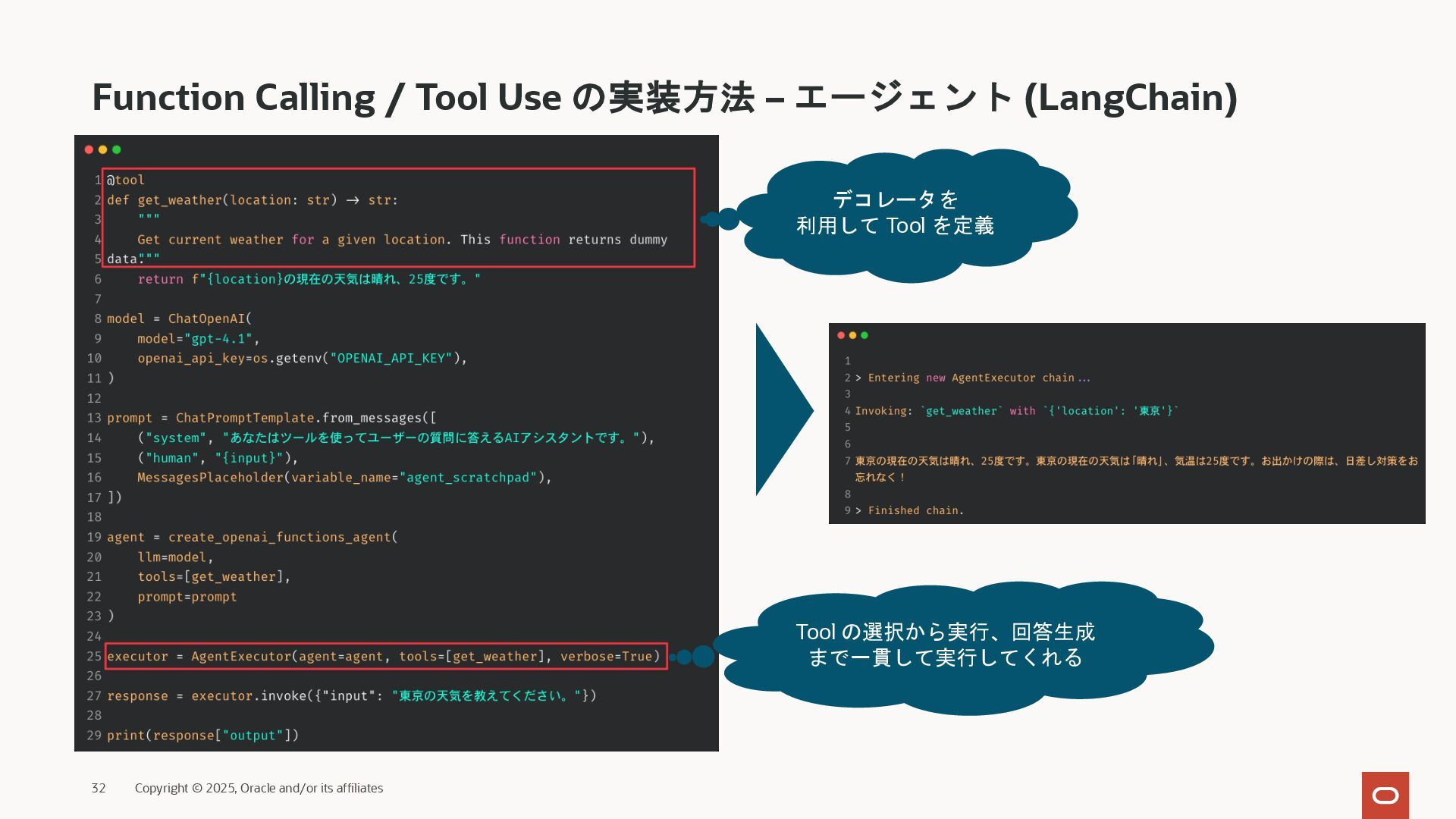 Function Calling / Tool Use の実装方法 – エージェント (LangChain)

1 @tool
2 def get_weather(location: str) → str:
3     """
4     Get current weather for a given location. This function returns dummy
5 data."""
6     return f"{location}の現在の天気は晴れ、25度です。"
7
8 model = ChatOpenAI(
9     model="gpt-4.1",
10     openai_api_key=os.getenv("OPENAI_API_KEY"),
11 )
12
13 prompt = ChatPromptTemplate.from_messages([
14     ("system", "あなたはツールを使ってユーザーの質問に答えるAIアシスタントです。"),
15     ("human", "{input}"),
16     MessagesPlaceholder(variable_name="agent_scratchpad"),
17 ])
18
19 agent = create_openai_functions_agent(
20     llm=model,
21     tools=[get_weather],
22     prompt=prompt
23 )
24
25 executor = AgentExecutor(agent=agent, tools=[get_weather], verbose=True)
26
27 response = executor.invoke({"input": "東京の天気を教えてください。"})
28
29 print(response["output"])

デコレータを
利用して Tool を定義

1
2 > Entering new AgentExecutor chain...
3
4 Invoking: `get_weather` with `{'location': '東京'}`
5
6
7 東京の現在の天気は晴れ、25度です。東京の現在の天気は「晴れ」、気温は25度です。お出かけの際は、日差し対策をお忘れなく！
8
9 > Finished chain.

Tool の選択から実行、回答生成
まで一貫して実行してくれる

32 Copyright © 2025, Oracle and/or its affiliates